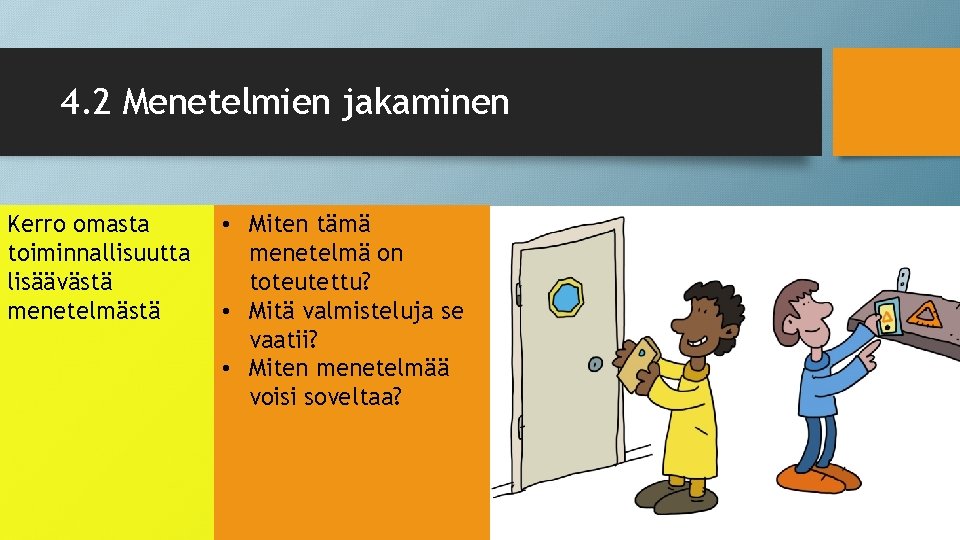 4.2 Menetelmien jakaminen

Kerro omasta toiminnallisuutta lisäävästä menetelmästä

• Miten tämä menetelmä on toteutettu?
• Mitä valmisteluja se vaatii?
• Miten menetelmää voisi soveltaa?